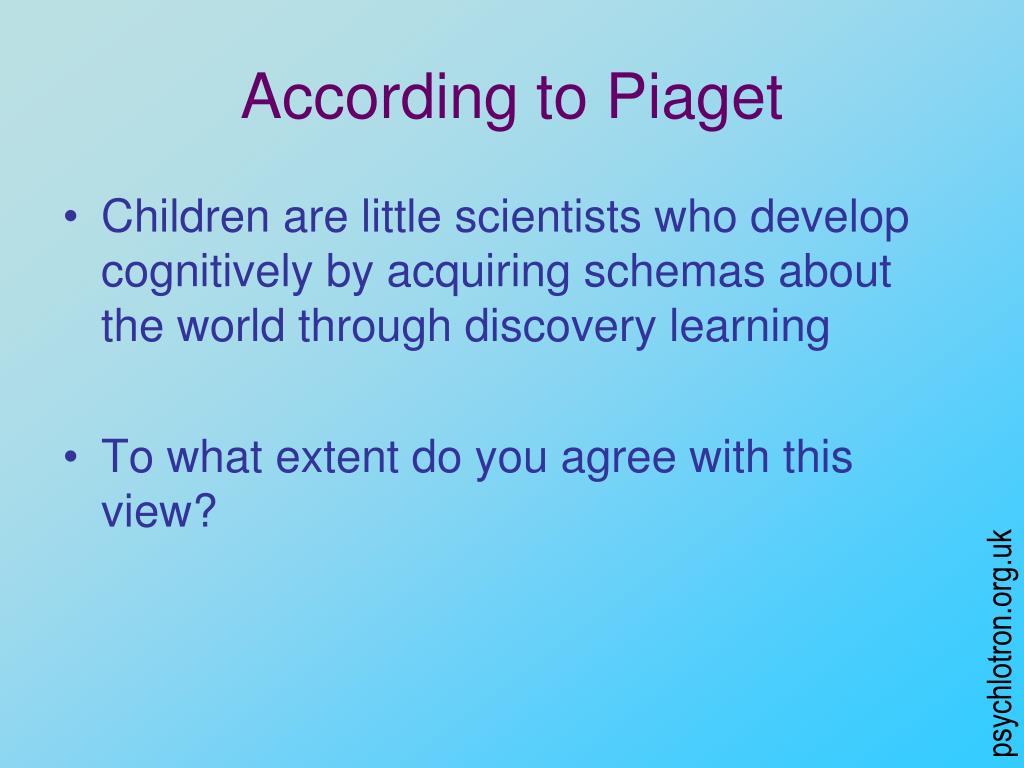 According to Piaget

• Children are little scientists who develop cognitively by acquiring schemas about the world through discovery learning

• To what extent do you agree with this view?

psychlotron.org.uk